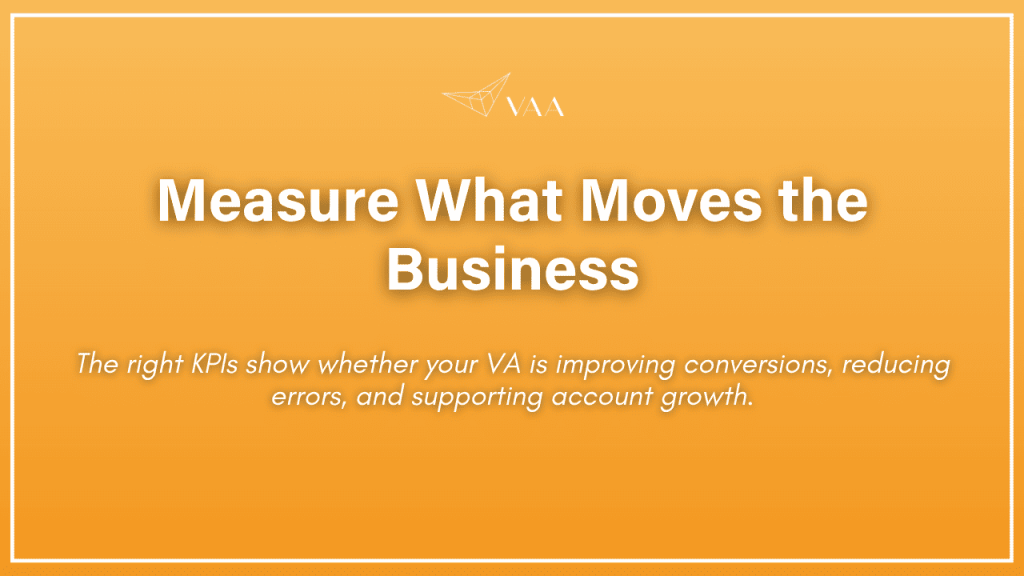 VAA

Measure What Moves the Business

The right KPIs show whether your VA is improving conversions, reducing errors, and supporting account growth.